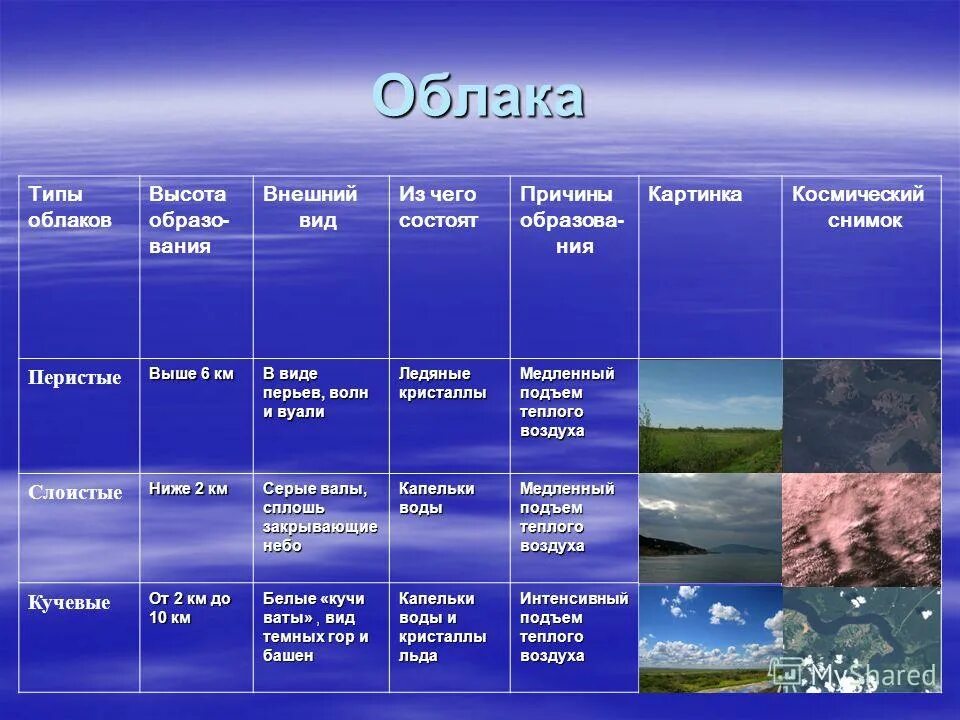 Облака

| Типы облаков | Высота образования | Внешний вид | Из чего состоят | Причины образования | Картинка | Космический снимок |
|---|---|---|---|---|---|---|
| Перистые | Выше 6 км | В виде перьев, волн и вуали | Ледяные кристаллы | Медленный подъем теплого воздуха | | |
| Слоистые | Ниже 2 км | Серые валы, сплошь закрывающие небо | Капельки воды | Медленный подъем теплого воздуха | | |
| Кучевые | От 2 км до 10 км | Белые «кучи ваты» , вид темных гор и башен | Капельки воды и кристаллы льда | Интенсивный подъем теплого воздуха | | |

MyShared